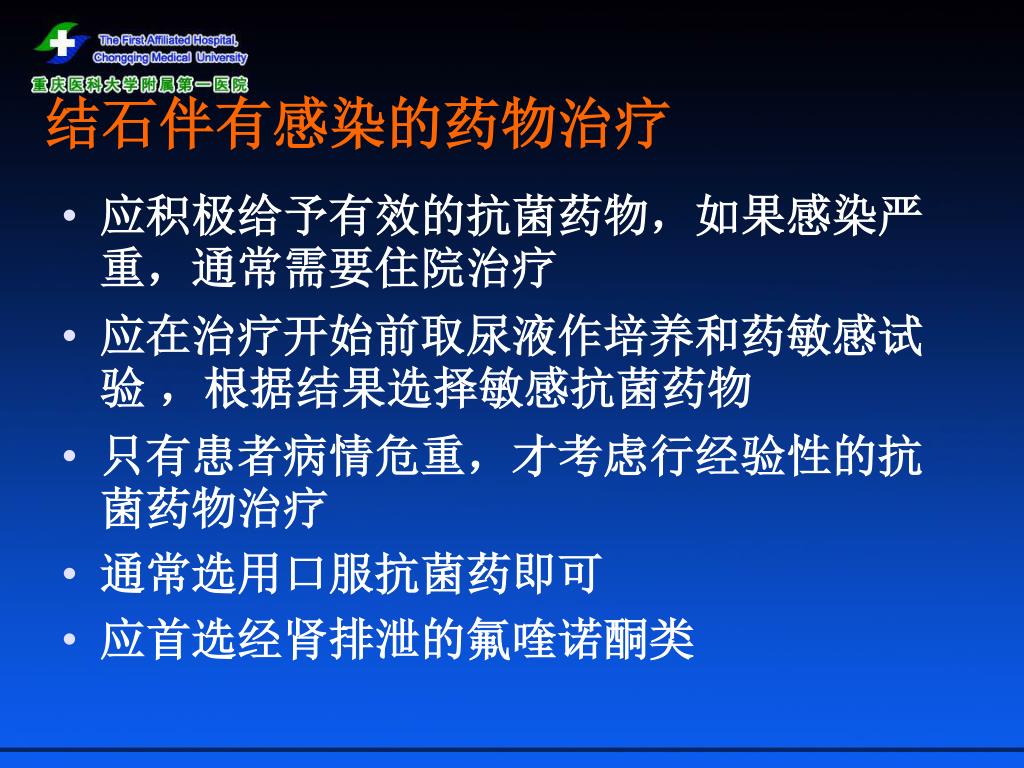 The First Affiliated Hospital, Chongqing Medical University
重庆医科大学附属第一医院

结石伴有感染的药物治疗

• 应积极给予有效的抗菌药物，如果感染严重，通常需要住院治疗
• 应在治疗开始前取尿液作培养和药敏感试验 ，根据结果选择敏感抗菌药物
• 只有患者病情危重，才考虑行经验性的抗菌药物治疗
• 通常选用口服抗菌药即可
• 应首选经肾排泄的氟喹诺酮类